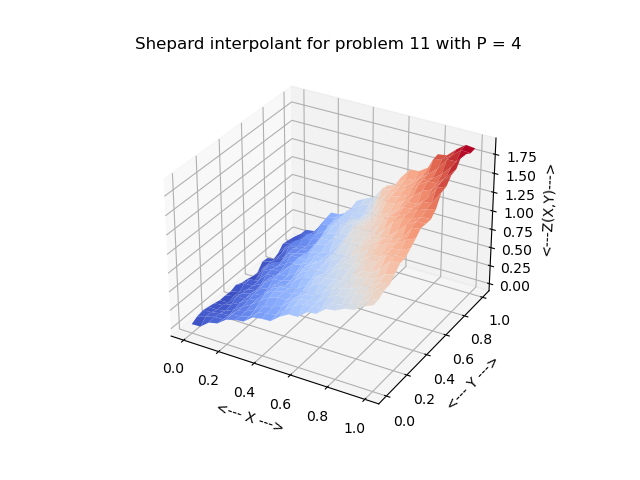 Shepard interpolant for problem 11 with P = 4

1.75
1.50
1.25
1.00
0.75
0.50
0.25
0.00
<---Z(X,Y)--->

0.0
0.2
0.4
0.6
0.8
1.0
<--- X --->

0.0
0.2
0.4
0.6
0.8
1.0
<--- Y --->